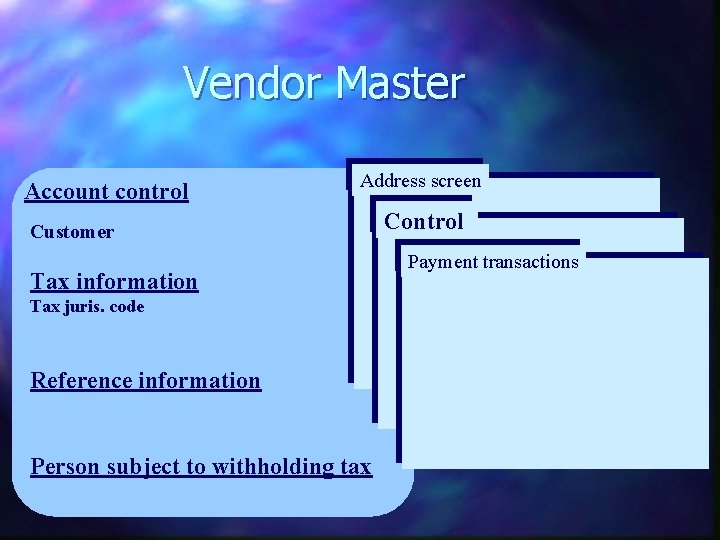 Vendor Master

Account control

Customer

Tax information

Tax juris. code

Reference information

Person subject to withholding tax

Address screen

Control

Payment transactions